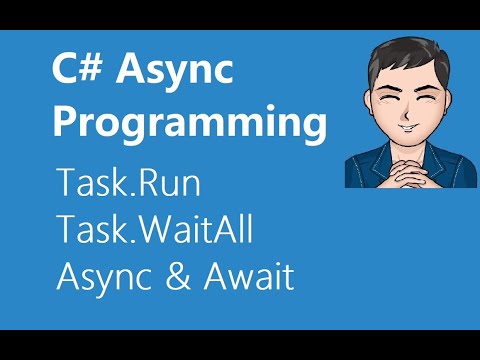 C# Async Programming

Task.Run
Task.WaitAll
Async & Await